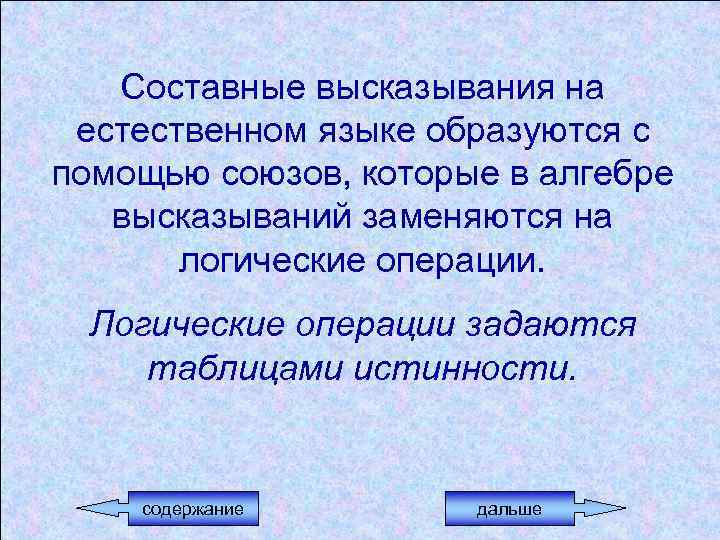 Составные высказывания на естественном языке образуются с помощью союзов, которые в алгебре высказываний заменяются на логические операции.

Логические операции задаются таблицами истинности.

содержание

дальше